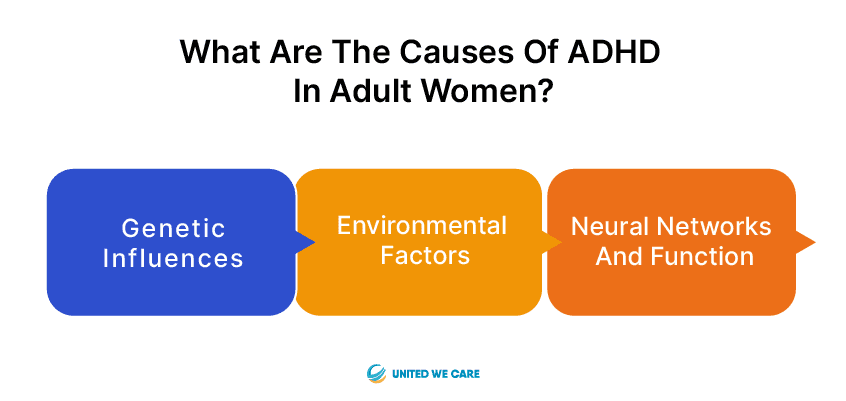 What Are The Causes Of ADHD In Adult Women?

Genetic Influences

Environmental Factors

Neural Networks And Function

UNITED WE CARE